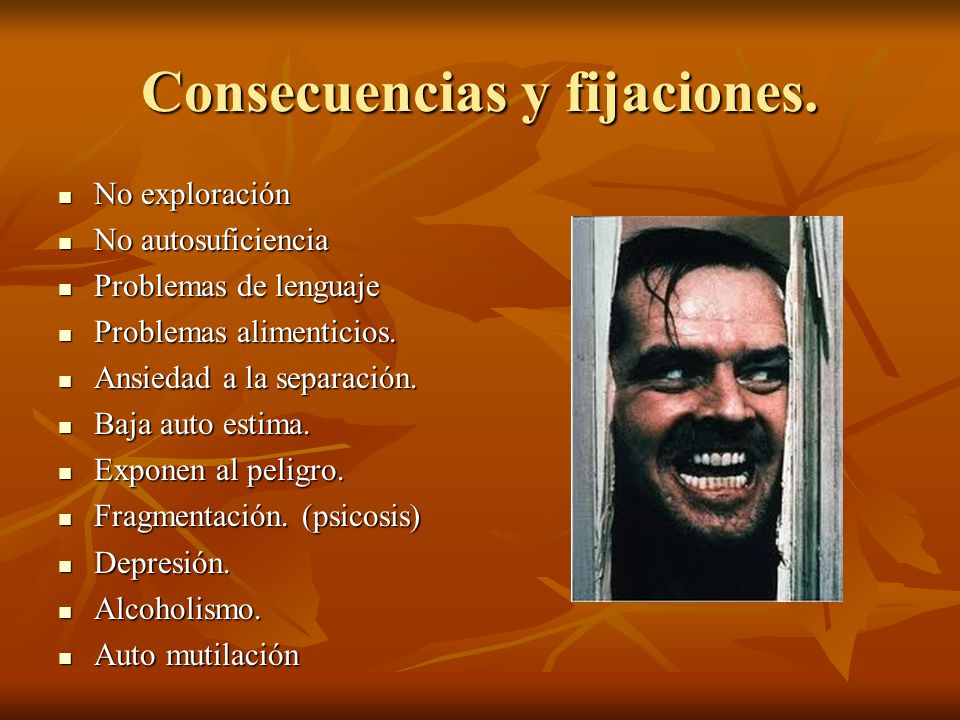 Consecuencias y fijaciones.

- No exploración
- No autosuficiencia
- Problemas de lenguaje
- Problemas alimenticios.
- Ansiedad a la separación.
- Baja auto estima.
- Exponen al peligro.
- Fragmentación. (psicosis)
- Depresión.
- Alcoholismo.
- Auto mutilación